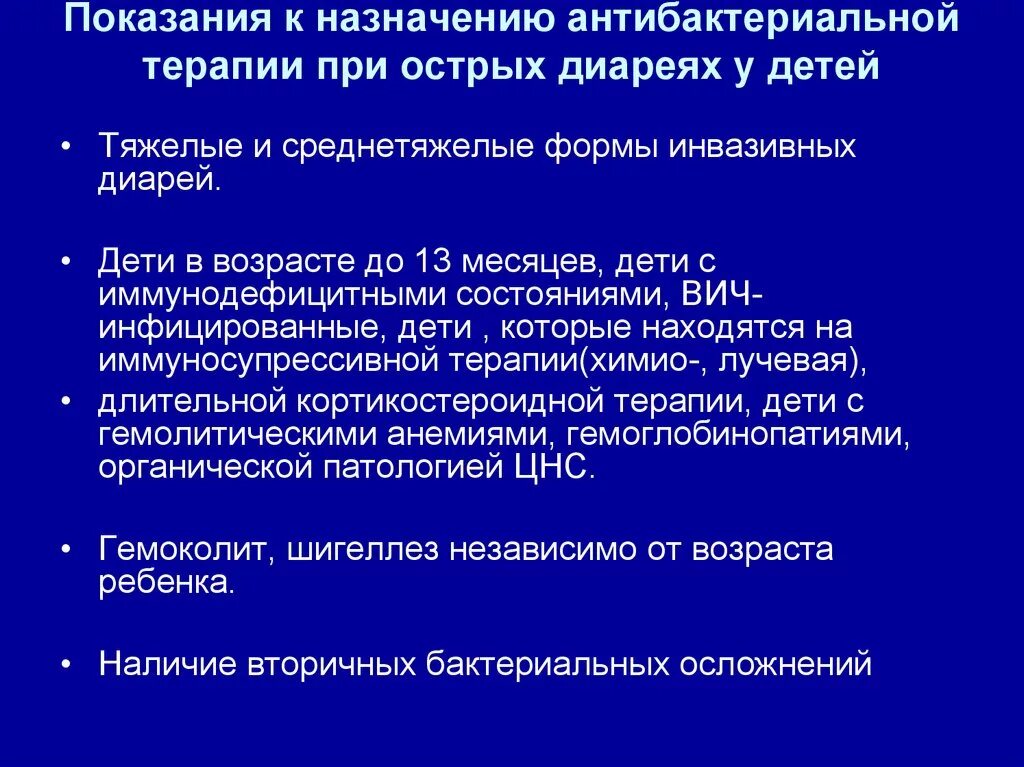 Показания к назначению антибактериальной терапии при острых диареях у детей

• Тяжелые и среднетяжелые формы инвазивных диарей.

• Дети в возрасте до 13 месяцев, дети с иммунодефицитными состояниями, ВИЧ-инфицированные, дети , которые находятся на иммуносупрессивной терапии(химио-, лучевая),

• длительной кортикостероидной терапии, дети с гемолитическими анемиями, гемоглобинопатиями, органической патологией ЦНС.

• Гемоколит, шигеллез независимо от возраста ребенка.

• Наличие вторичных бактериальных осложнений